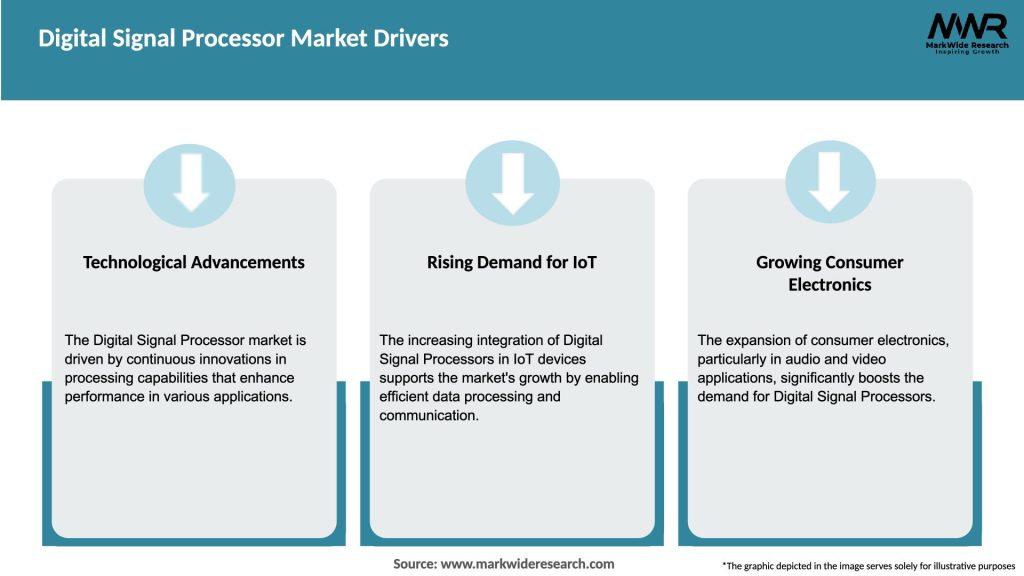 Digital Signal Processor Market Drivers

MWR
MarkWide Research
Inspiring Growth

Technological Advancements

The Digital Signal Processor market is driven by continuous innovations in processing capabilities that enhance performance in various applications.

Rising Demand for IoT

The increasing integration of Digital Signal Processors in IoT devices supports the market's growth by enabling efficient data processing and communication.

Growing Consumer Electronics

The expansion of consumer electronics, particularly in audio and video applications, significantly boosts the demand for Digital Signal Processors.

Source: www.markwideresearch.com

*The graphic depicted in the image serves solely for illustrative purposes